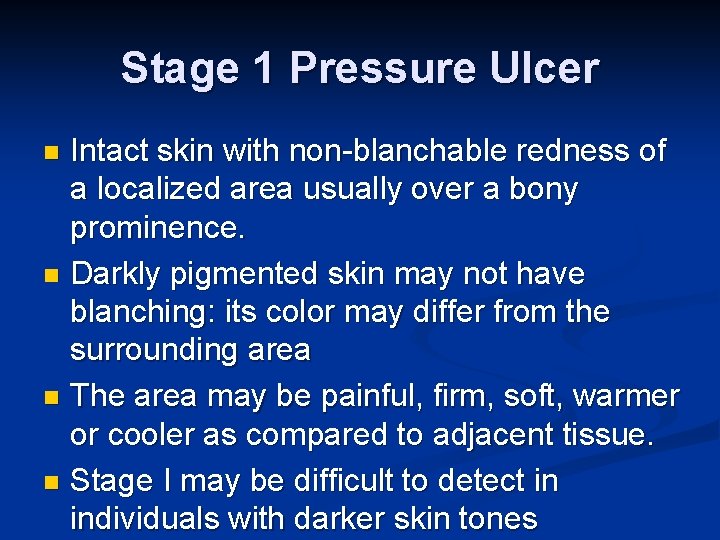 Stage 1 Pressure Ulcer

- Intact skin with non-blanchable redness of a localized area usually over a bony prominence.
- Darkly pigmented skin may not have blanching: its color may differ from the surrounding area
- The area may be painful, firm, soft, warmer or cooler as compared to adjacent tissue.
- Stage I may be difficult to detect in individuals with darker skin tones